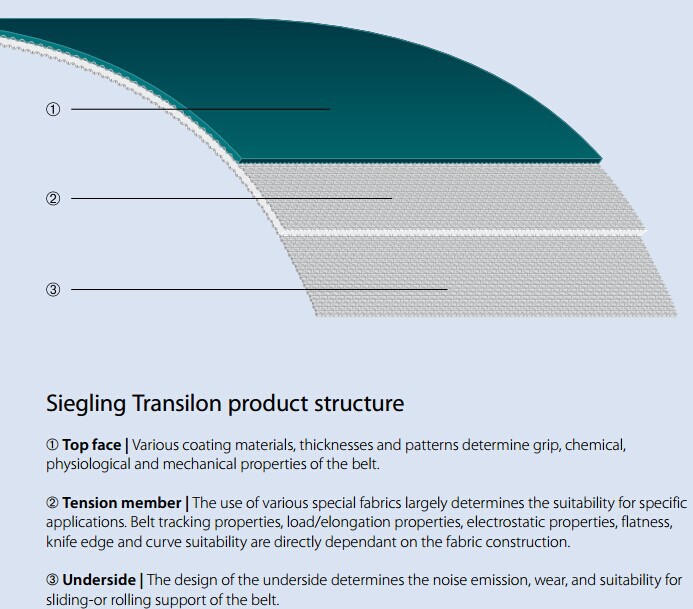 ①

②

③

Siegling Transilon product structure

① Top face | Various coating materials, thicknesses and patterns determine grip, chemical, physiological and mechanical properties of the belt.

② Tension member | The use of various special fabrics largely determines the suitability for specific applications. Belt tracking properties, load/elongation properties, electrostatic properties, flatness, knife edge and curve suitability are directly dependant on the fabric construction.

③ Underside | The design of the underside determines the noise emission, wear, and suitability for sliding-or rolling support of the belt.